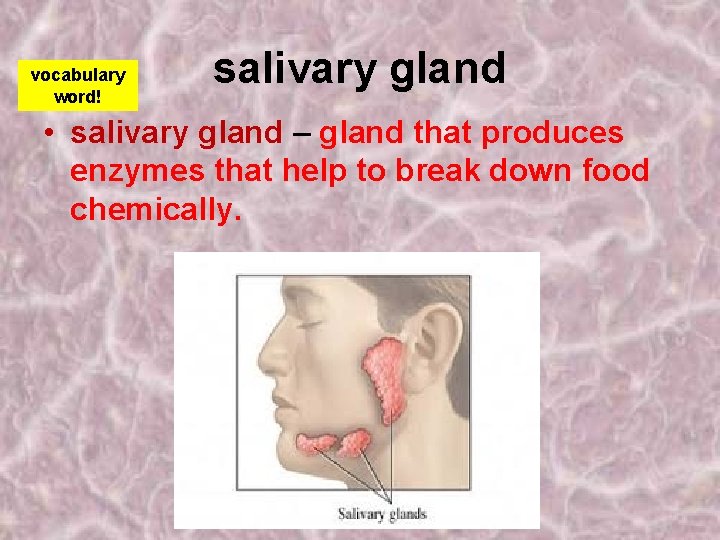 vocabulary word!

salivary gland

• salivary gland – gland that produces enzymes that help to break down food chemically.

Salivary glands